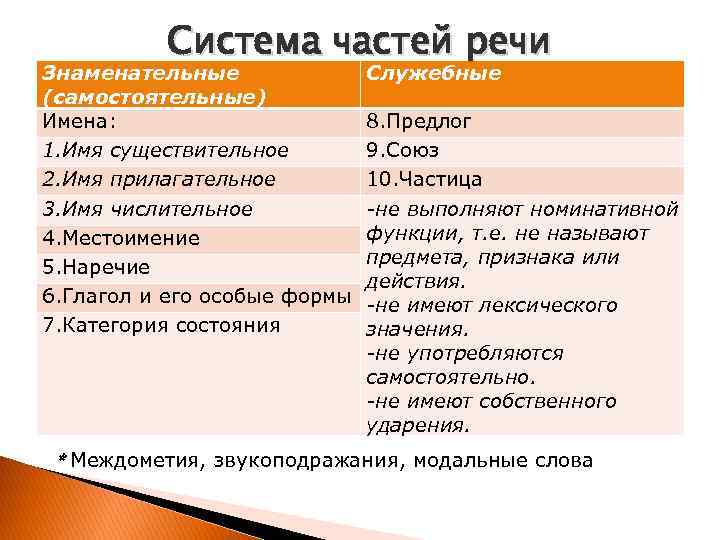 Система частей речи

| Знаменательные (самостоятельные) | Служебные |
|---|---|
| Имена: | 8.Предлог |
| 1.Имя существительное | 9.Союз |
| 2.Имя прилагательное | 10.Частица |
| 3.Имя числительное | -не выполняют номинативной функции, т.е. не называют предмета, признака или действия. -не имеют лексического значения. -не употребляются самостоятельно. -не имеют собственного ударения. |
| 4.Местоимение | |
| 5.Наречие | |
| 6.Глагол и его особые формы | |
| 7.Категория состояния | |

*Междометия, звукоподражания, модальные слова